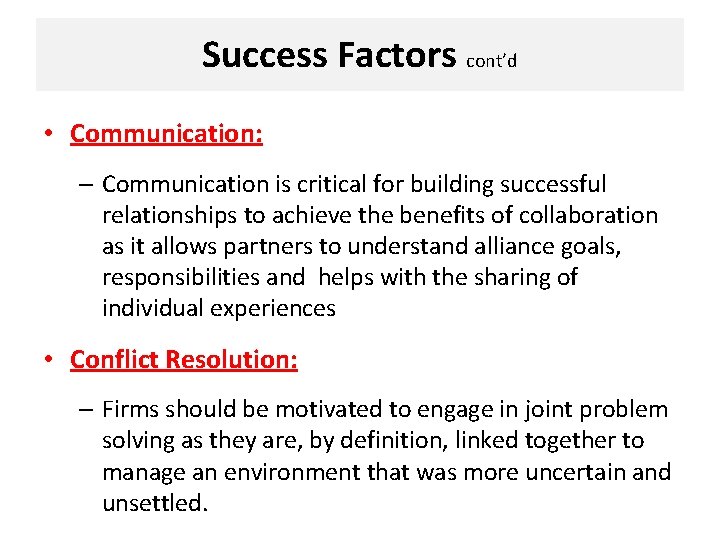 Success Factors cont'd

• Communication:

– Communication is critical for building successful relationships to achieve the benefits of collaboration as it allows partners to understand alliance goals, responsibilities and helps with the sharing of individual experiences

• Conflict Resolution:

– Firms should be motivated to engage in joint problem solving as they are, by definition, linked together to manage an environment that was more uncertain and unsettled.